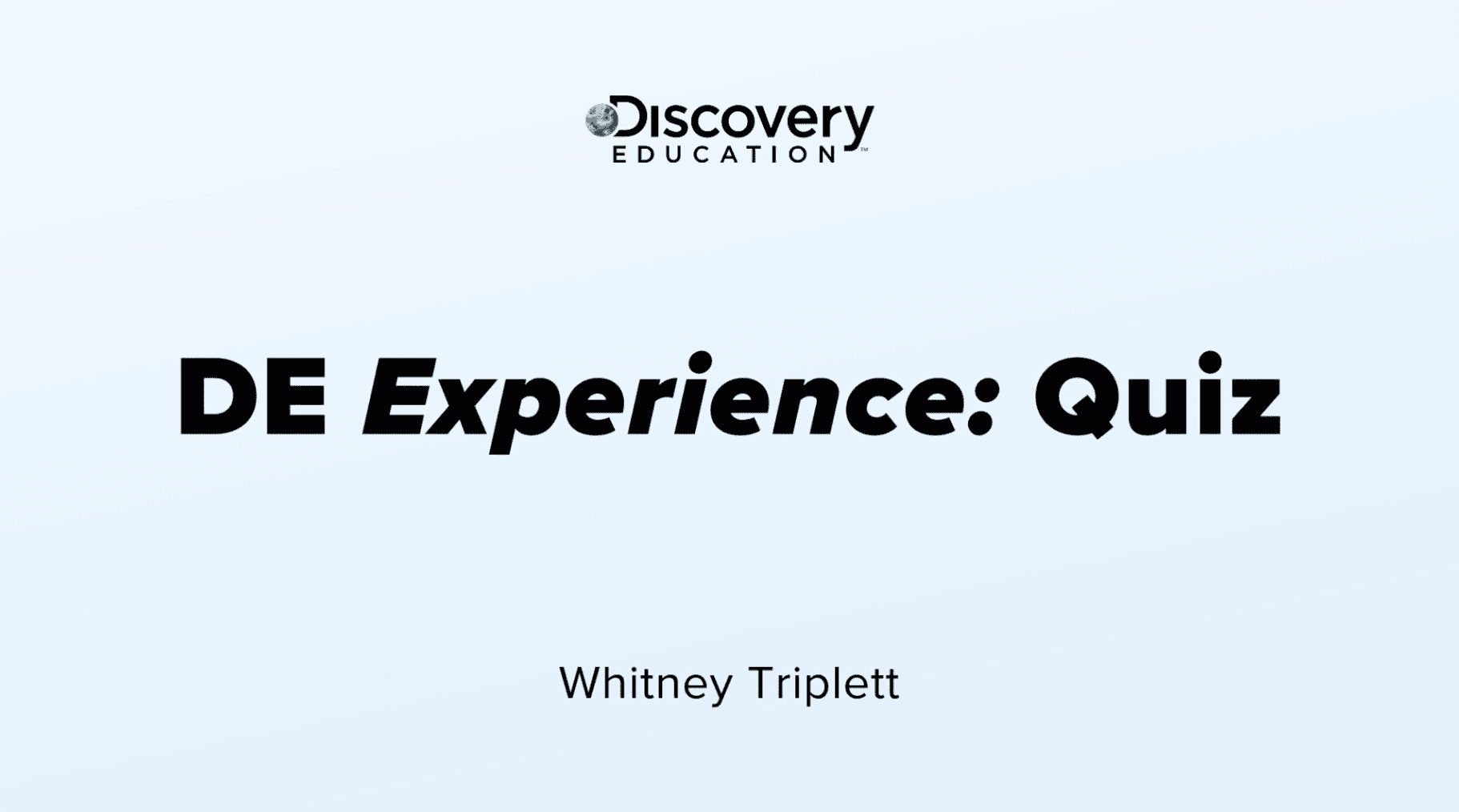 Discovery
EDUCATION™

DE Experience: Quiz

Whitney Triplett